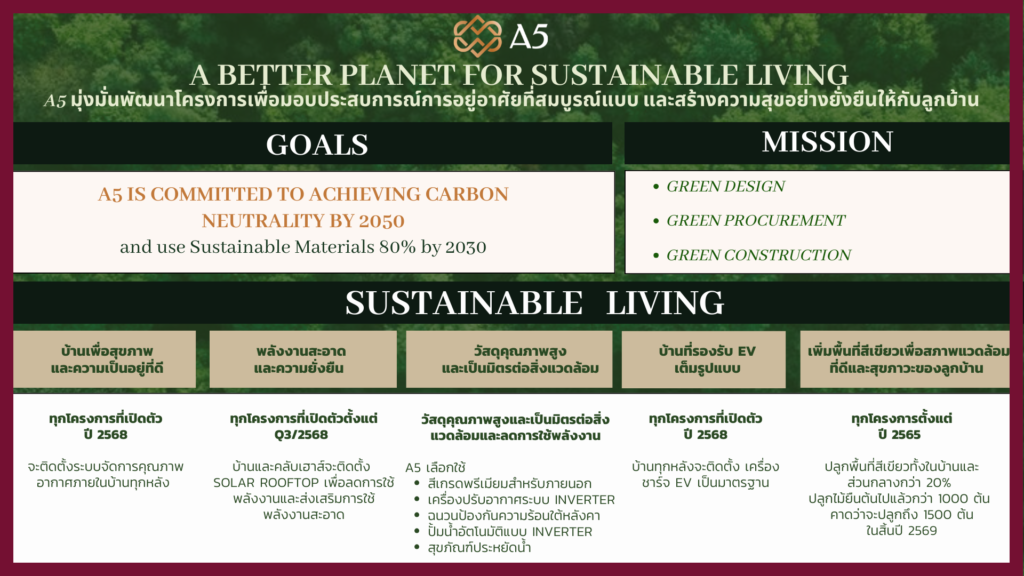 A5

A BETTER PLANET FOR SUSTAINABLE LIVING

A5 มุ่งมั่นพัฒนาโครงการเพื่อมอบประสบการณ์การอยู่อาศัยที่สมบูรณ์แบบ และสร้างความสุขอย่างยั่งยืนให้กับลูกบ้าน

GOALS

A5 IS COMMITTED TO ACHIEVING CARBON NEUTRALITY BY 2050

and use Sustainable Materials 80% by 2030

MISSION

• GREEN DESIGN
• GREEN PROCUREMENT
• GREEN CONSTRUCTION

SUSTAINABLE LIVING

บ้านเพื่อสุขภาพ และความเป็นอยู่ที่ดี

ทุกโครงการที่เปิดตัว ปี 2568

จะติดตั้งระบบจัดการคุณภาพอากาศภายในบ้านทุกหลัง

พลังงานสะอาด และความยั่งยืน

ทุกโครงการที่เปิดตัวตั้งแต่ Q3/2568

บ้านและคลับเฮาส์จะติดตั้ง SOLAR ROOFTOP เพื่อลดการใช้พลังงานและส่งเสริมการใช้พลังงานสะอาด

วัสดุคุณภาพสูง และเป็นมิตรต่อสิ่งแวดล้อม

วัสดุคุณภาพสูงและเป็นมิตรต่อสิ่งแวดล้อมและลดการใช้พลังงาน

A5 เลือกใช้
• สีเกรดพรีเมียมสำหรับภายนอก
• เครื่องปรับอากาศระบบ INVERTER
• ฉนวนป้องกันความร้อนใต้หลังคา
• ปั๊มน้ำอัตโนมัติแบบ INVERTER
• สุขภัณฑ์ประหยัดน้ำ

บ้านที่รองรับ EV เต็มรูปแบบ

ทุกโครงการที่เปิดตัว ปี 2568

บ้านทุกหลังจะติดตั้ง เครื่องชาร์จ EV เป็นมาตรฐาน

เพิ่มพื้นที่สีเขียวเพื่อสภาพแวดล้อมที่ดีและสุขภาวะของลูกบ้าน

ทุกโครงการตั้งแต่ ปี 2565

ปลูกพื้นที่สีเขียวทั้งในบ้านและส่วนกลางกว่า 20%
ปลูกไม้ยืนต้นไปแล้วกว่า 1000 ต้น คาดว่าจะปลูกถึง 1500 ต้น ในสิ้นปี 2569